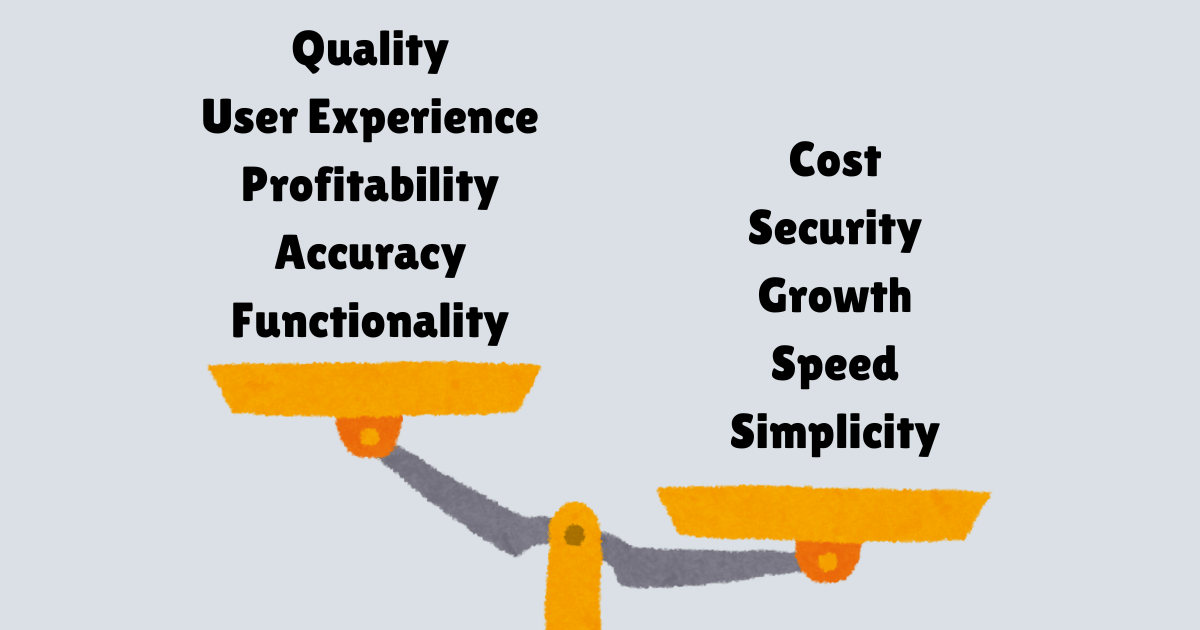 Quality
User Experience
Profitability
Accuracy
Functionality

Cost
Security
Growth
Speed
Simplicity